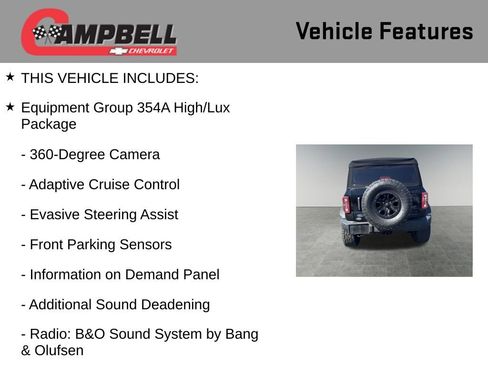 CAMPBELL CHEVROLET

Vehicle Features

★ THIS VEHICLE INCLUDES:

★ Equipment Group 354A High/Lux Package

- 360-Degree Camera

- Adaptive Cruise Control

- Evasive Steering Assist

- Front Parking Sensors

- Information on Demand Panel

- Additional Sound Deadening

- Radio: B&O Sound System by Bang & Olufsen